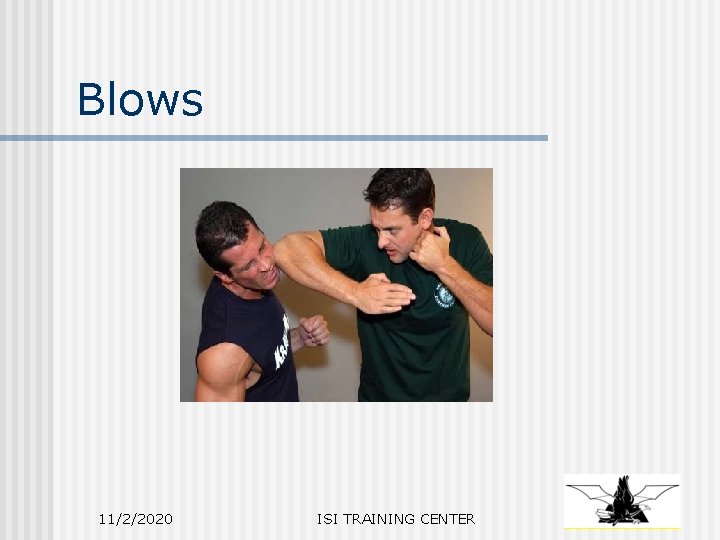 Blows

11/2/2020

ISI TRAINING CENTER